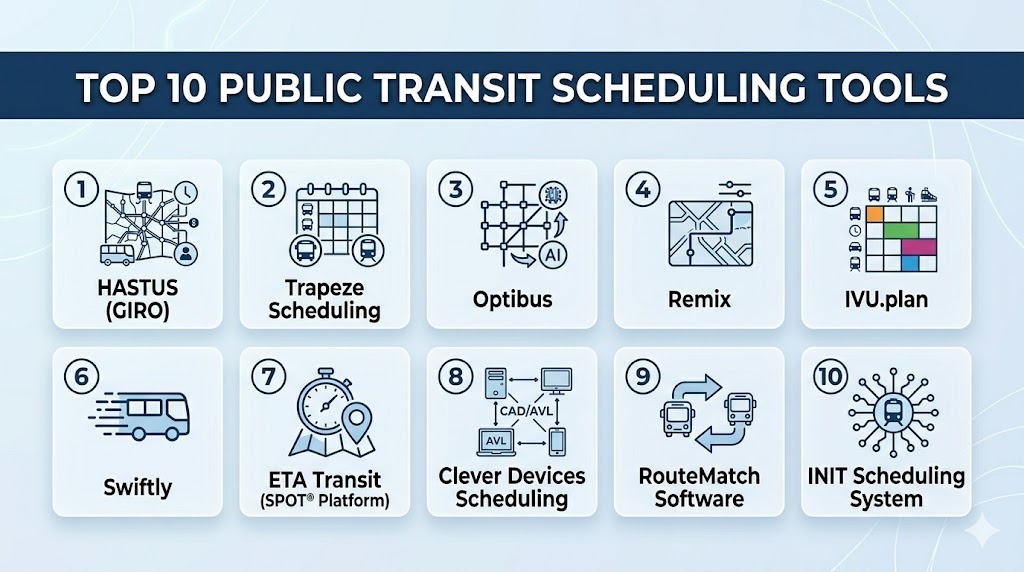 TOP 10 PUBLIC TRANSIT SCHEDULING TOOLS

1 HASTUS (GIRO)

2 Trapeze Scheduling

3 AI Optibus

4 Remix

5 IVU.plan

6 Swiftly

7 ETA Transit (SPOT® Platform)

8 CAD/AVL AVL Clever Devices Scheduling

9 RouteMatch Software

10 INIT Scheduling System